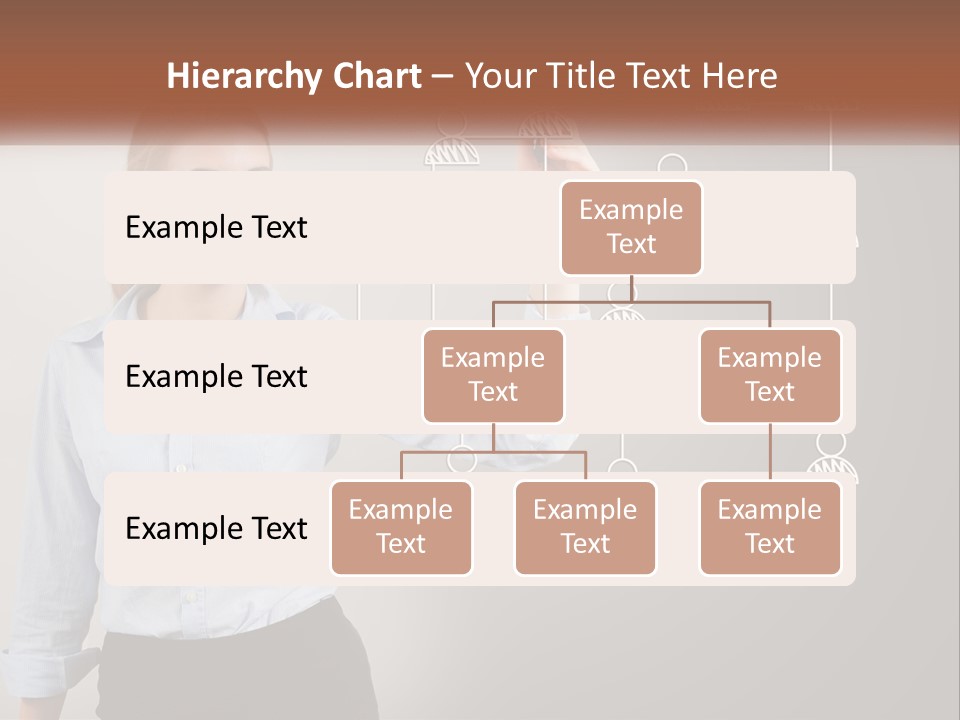 Hierarchy Chart – Your Title Text Here

Example Text

Example Text

Example Text

Example Text

Example Text

Example Text

Example Text

Example Text

Example Text